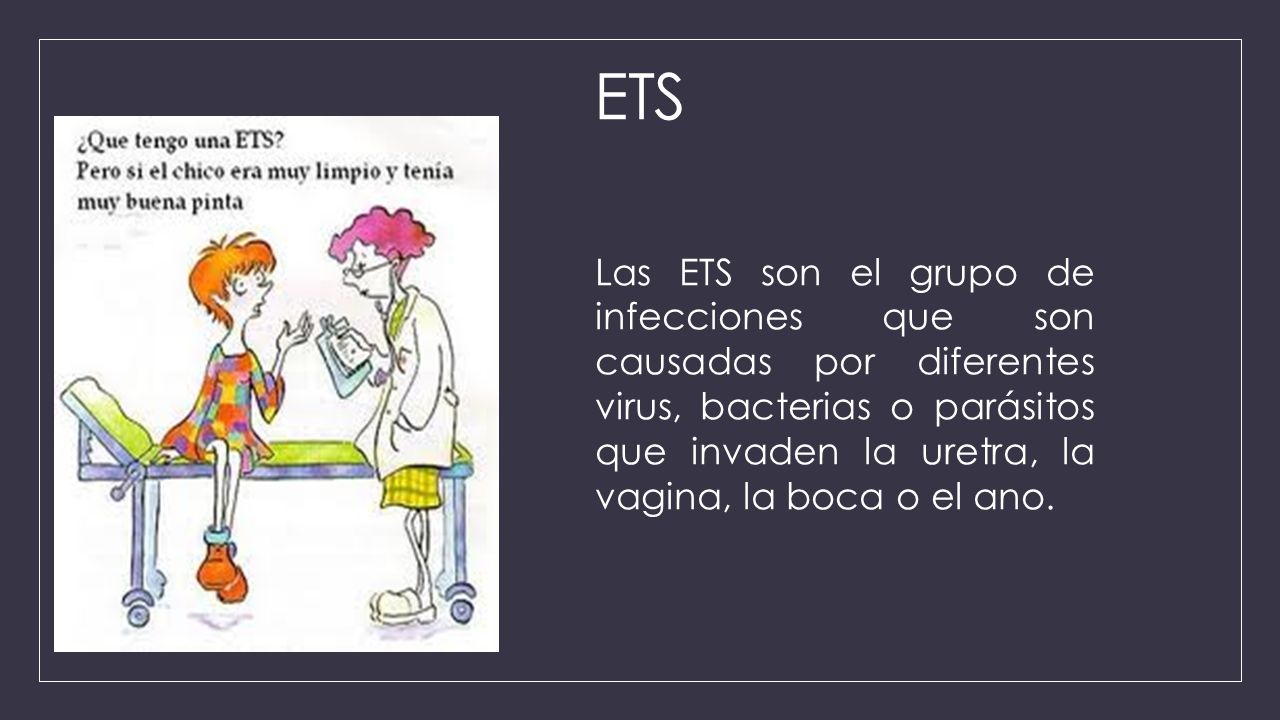 ETS

¿Que tengo una ETS?
Pero si el chico era muy limpio y tenía muy buena pinta

Las ETS son el grupo de infecciones que son causadas por diferentes virus, bacterias o parásitos que invaden la uretra, la vagina, la boca o el ano.